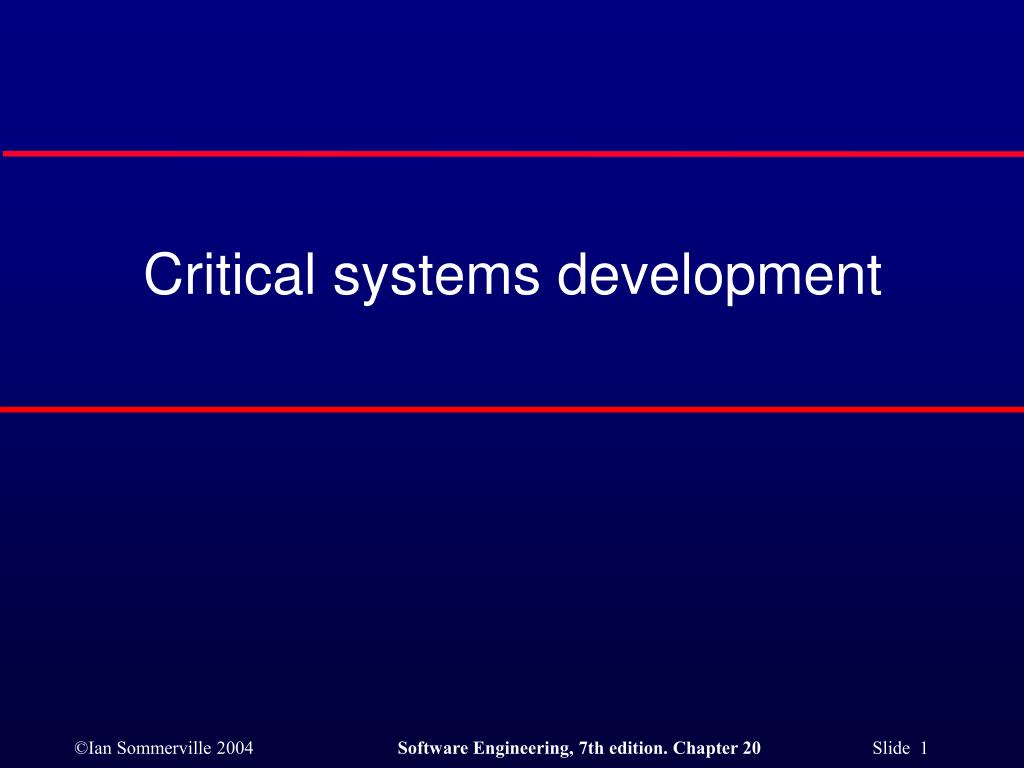 Critical systems development

©Ian Sommerville 2004

Software Engineering, 7th edition. Chapter 20

Slide 1